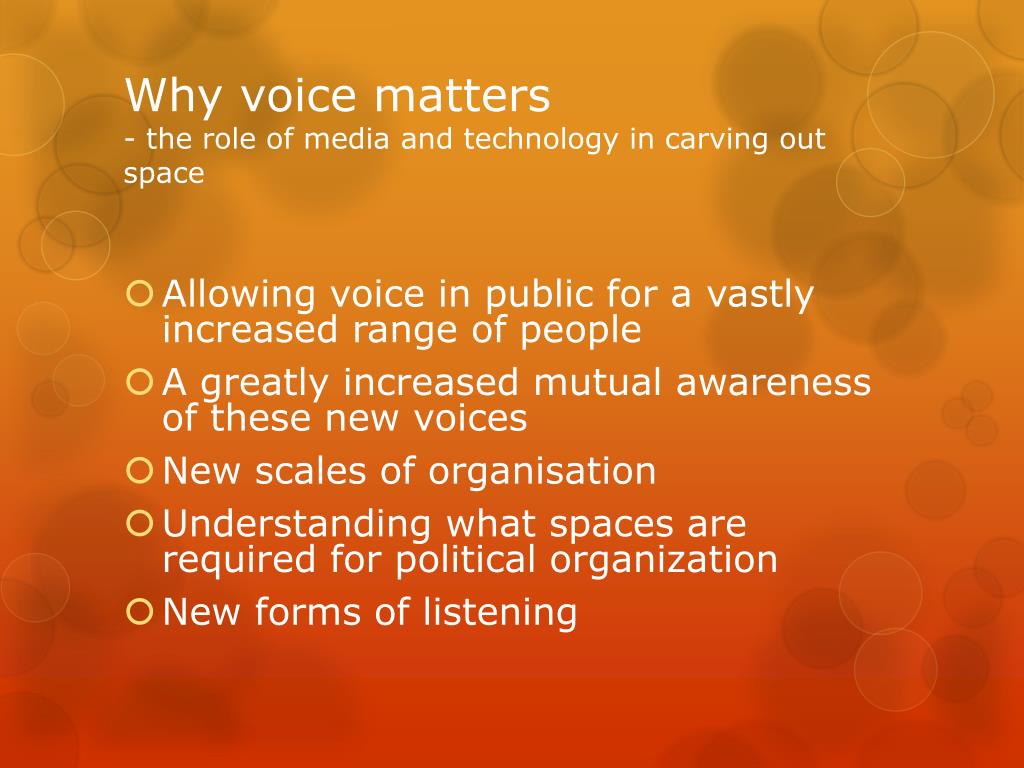 Why voice matters
- the role of media and technology in carving out space

Allowing voice in public for a vastly increased range of people
A greatly increased mutual awareness of these new voices
New scales of organisation
Understanding what spaces are required for political organization
New forms of listening